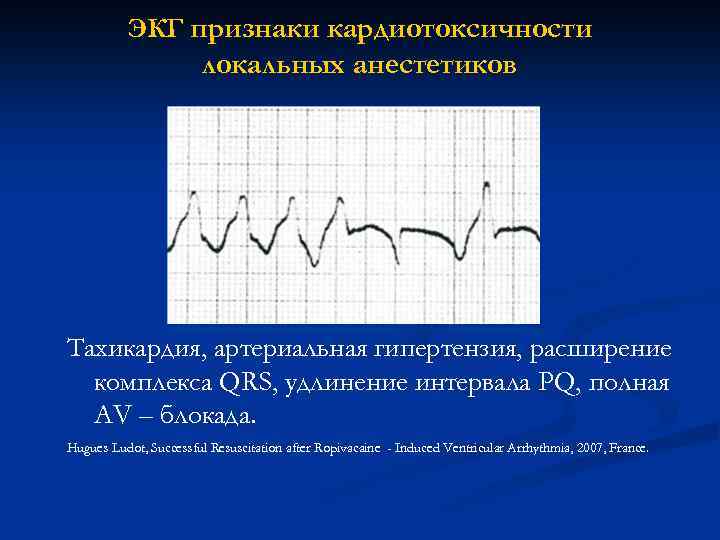 ЭКГ признаки кардиотоксичности локальных анестетиков

Тахикардия, артериальная гипертензия, расширение комплекса QRS, удлинение интервала PQ, полная AV – блокада.

Hugues Ludot, Successful Resuscitation after Ropivacaine - Induced Ventricular Arrhythmia, 2007, France.